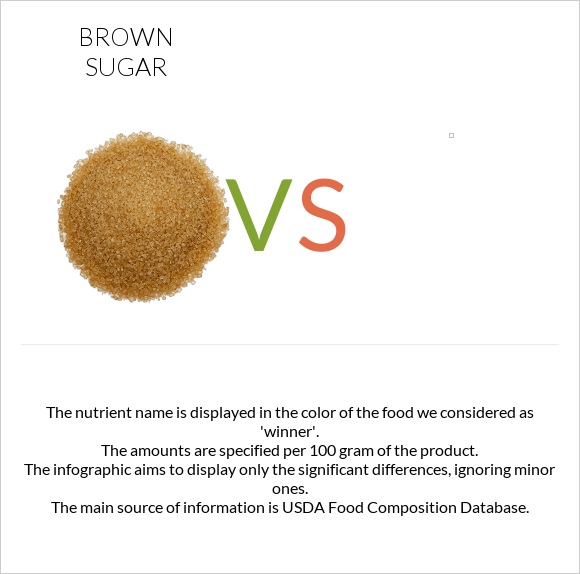 BROWN SUGAR

VS

The nutrient name is displayed in the color of the food we considered as 'winner'.
The amounts are specified per 100 gram of the product.
The infographic aims to display only the significant differences, ignoring minor ones.
The main source of information is USDA Food Composition Database.